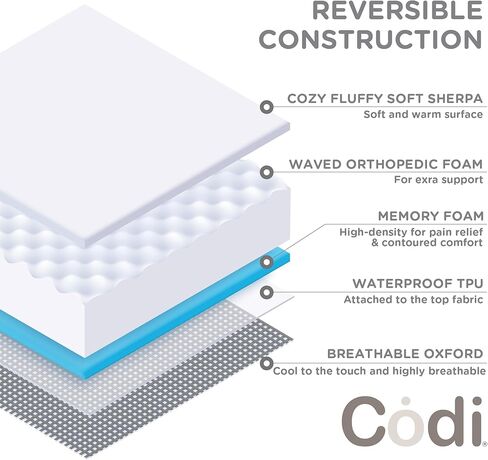 REVERSIBLE CONSTRUCTION

COZY FLUFFY SOFT SHERPA
Soft and warm surface

WAVED ORTHOPEDIC FOAM
For exra support

MEMORY FOAM
High-density for pain relief & contoured comfort

WATERPROOF TPU
Attached to the top fabric

BREATHABLE OXFORD
Cool to the touch and highly breathable

Codi®